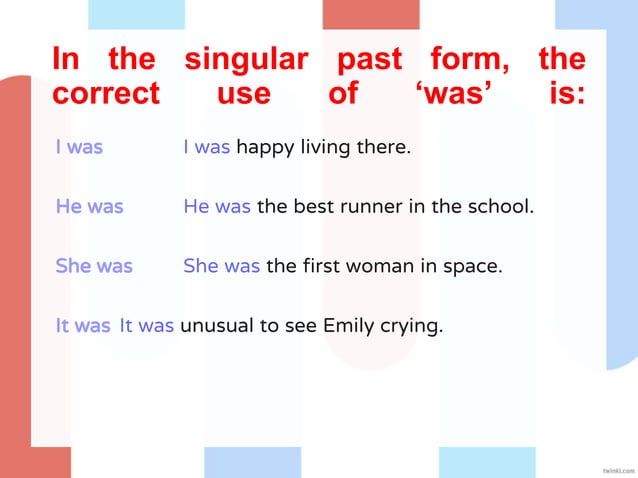 In the singular past form, the correct use of ‘was’ is:

I was I was happy living there.

He was He was the best runner in the school.

She was She was the first woman in space.

It was It was unusual to see Emily crying.

twinkl.com